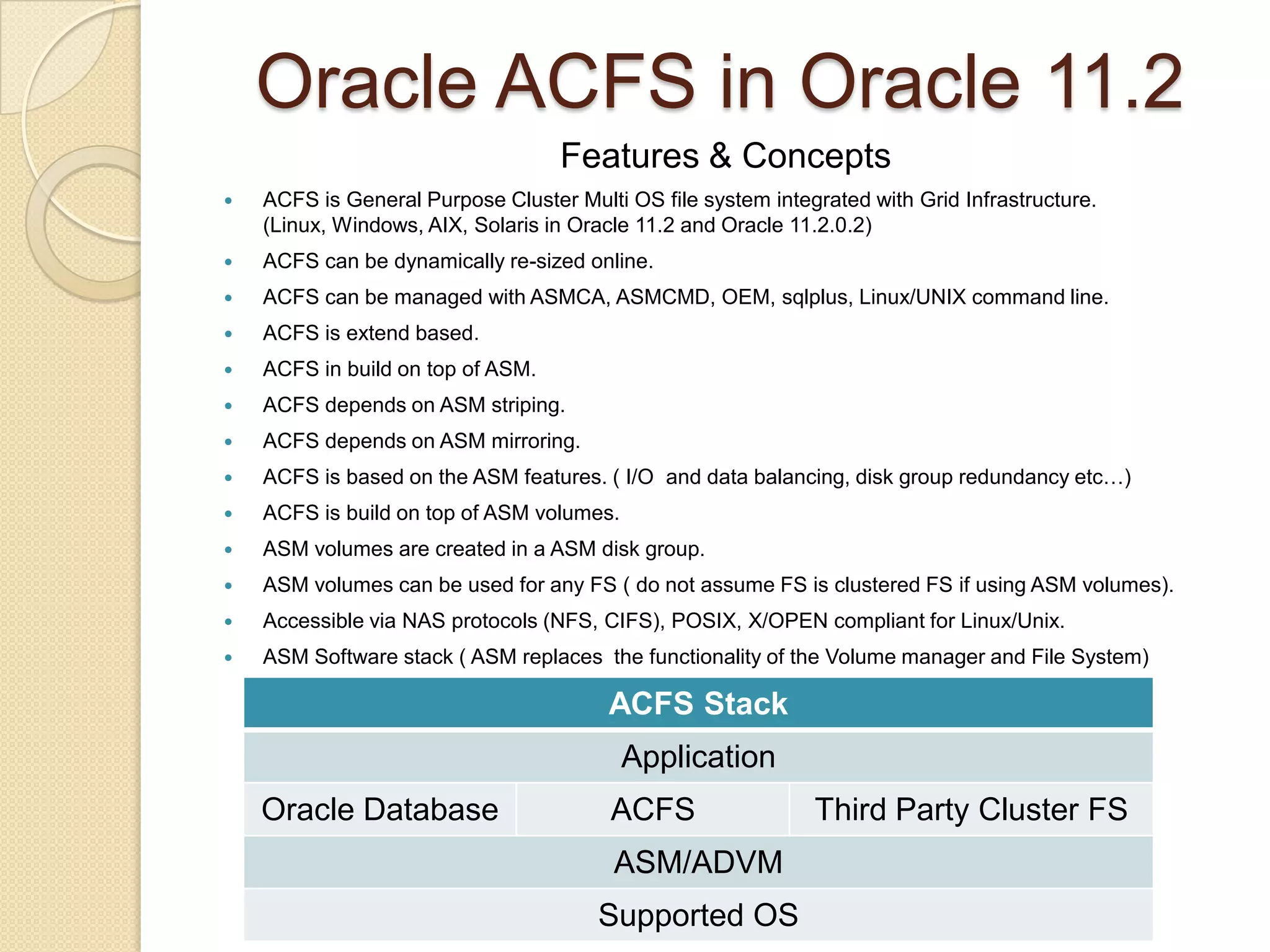 Oracle ACFS in Oracle 11.2

Features & Concepts

- ACFS is General Purpose Cluster Multi OS file system integrated with Grid Infrastructure. (Linux, Windows, AIX, Solaris in Oracle 11.2 and Oracle 11.2.0.2)
- ACFS can be dynamically re-sized online.
- ACFS can be managed with ASMCA, ASMCMD, OEM, sqlplus, Linux/UNIX command line.
- ACFS is extend based.
- ACFS in build on top of ASM.
- ACFS depends on ASM striping.
- ACFS depends on ASM mirroring.
- ACFS is based on the ASM features. ( I/O and data balancing, disk group redundancy etc…)
- ACFS is build on top of ASM volumes.
- ASM volumes are created in a ASM disk group.
- ASM volumes can be used for any FS ( do not assume FS is clustered FS if using ASM volumes).
- Accessible via NAS protocols (NFS, CIFS), POSIX, X/OPEN compliant for Linux/Unix.
- ASM Software stack ( ASM replaces the functionality of the Volume manager and File System)

| ACFS Stack | | |
|---|---|---|
| Application | | |
| Oracle Database | ACFS | Third Party Cluster FS |
| ASM/ADVM | | |
| Supported OS | | |